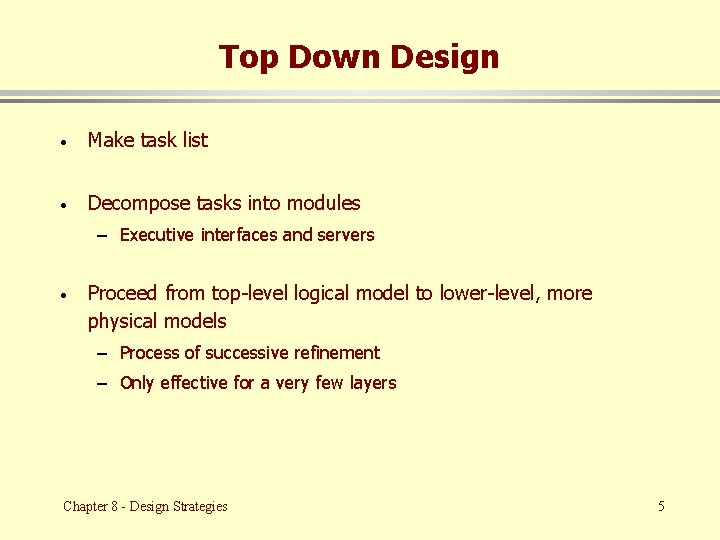 Top Down Design

• Make task list

• Decompose tasks into modules
– Executive interfaces and servers

• Proceed from top-level logical model to lower-level, more physical models
– Process of successive refinement
– Only effective for a very few layers

Chapter 8 - Design Strategies

5